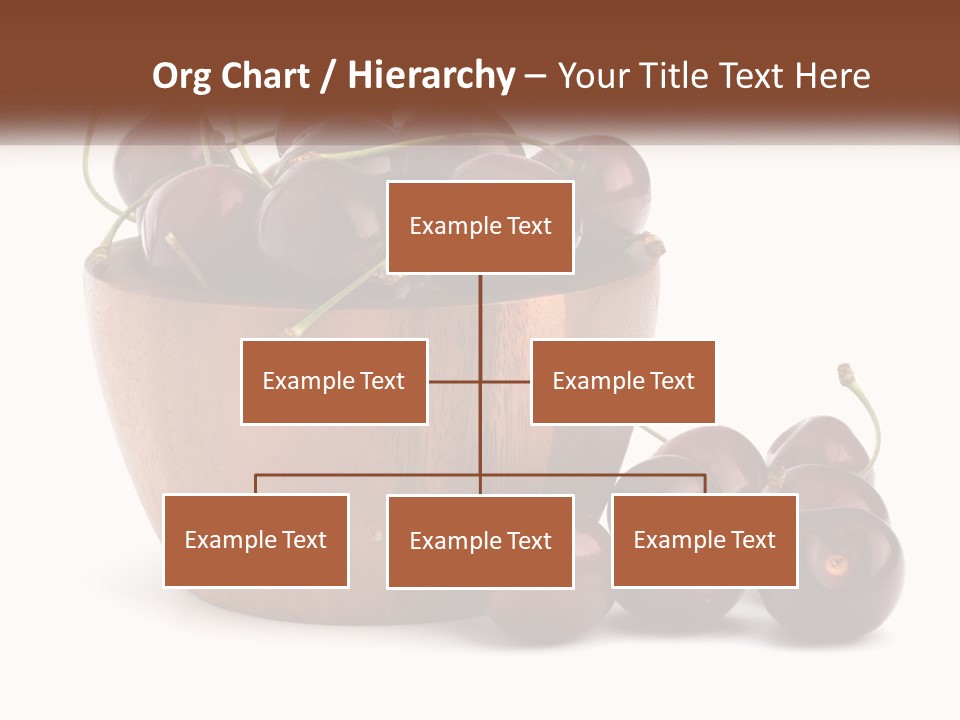 Org Chart / Hierarchy – Your Title Text Here

Example Text

Example Text

Example Text

Example Text

Example Text

Example Text